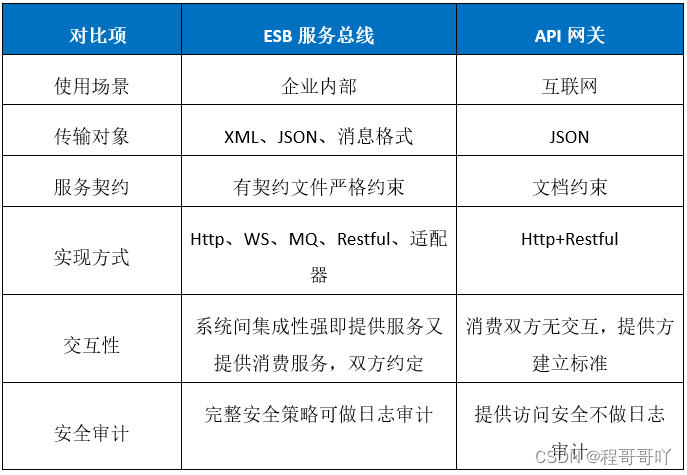 | 对比项 | ESB 服务总线 | API 网关 |
|---|---|---|
| 使用场景 | 企业内部 | 互联网 |
| 传输对象 | XML、JSON、消息格式 | JSON |
| 服务契约 | 有契约文件严格约束 | 文档约束 |
| 实现方式 | Http、WS、MQ、Restful、适配器 | Http+Restful |
| 交互性 | 系统间集成性强即提供服务又提供消费服务，双方约定 | 消费双方无交互，提供方建立标准 |
| 安全审计 | 完整安全策略可做日志审计 | 提供访问安全不做日志审计 |

CSDN @程哥哥吖